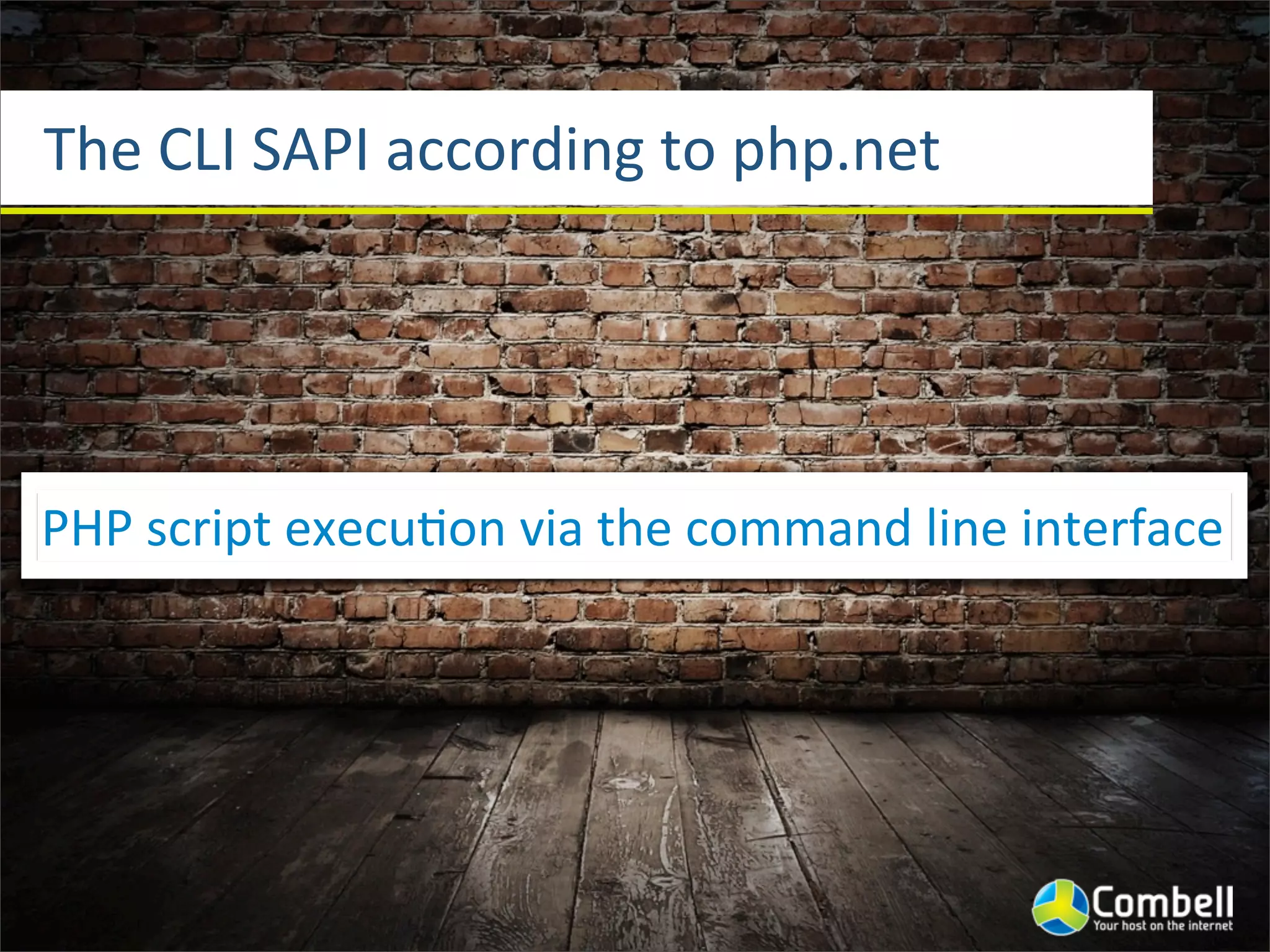 The CLI SAPI according to php.net

PHP script execution via the command line interface

Combell
Your host on the internet